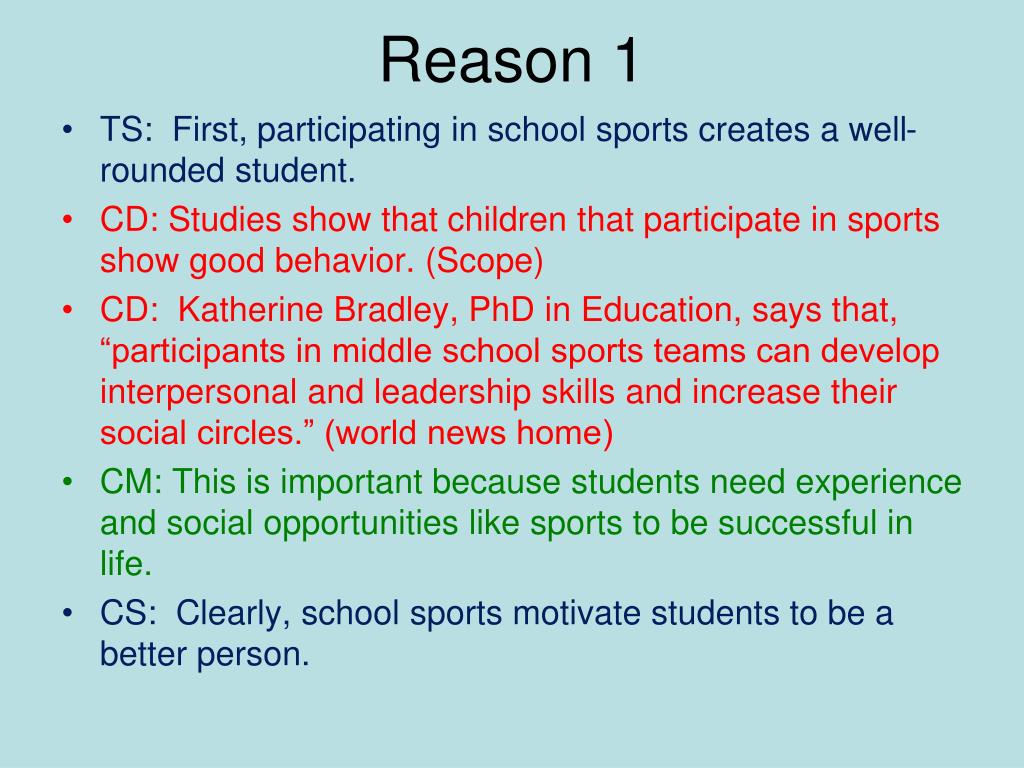 Reason 1

• TS: First, participating in school sports creates a well-rounded student.
• CD: Studies show that children that participate in sports show good behavior. (Scope)
• CD: Katherine Bradley, PhD in Education, says that, “participants in middle school sports teams can develop interpersonal and leadership skills and increase their social circles.” (world news home)
• CM: This is important because students need experience and social opportunities like sports to be successful in life.
• CS: Clearly, school sports motivate students to be a better person.